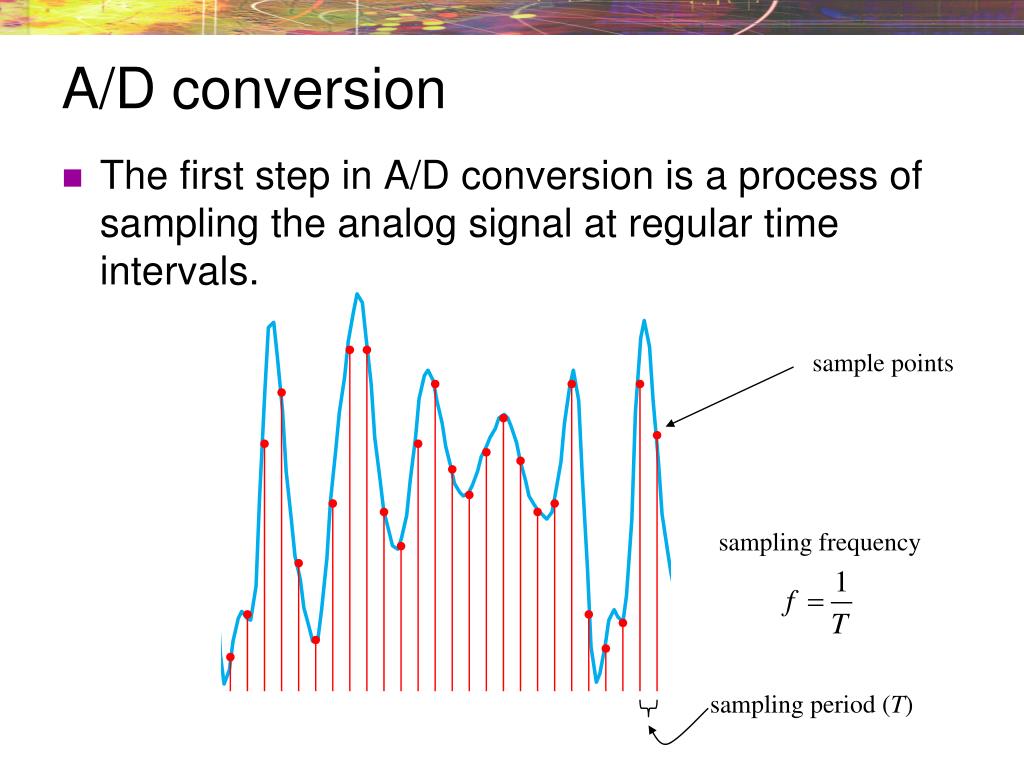 A/D conversion

The first step in A/D conversion is a process of sampling the analog signal at regular time intervals.

sample points

sampling frequency

$f = \frac{1}{T}$

sampling period ($T$)